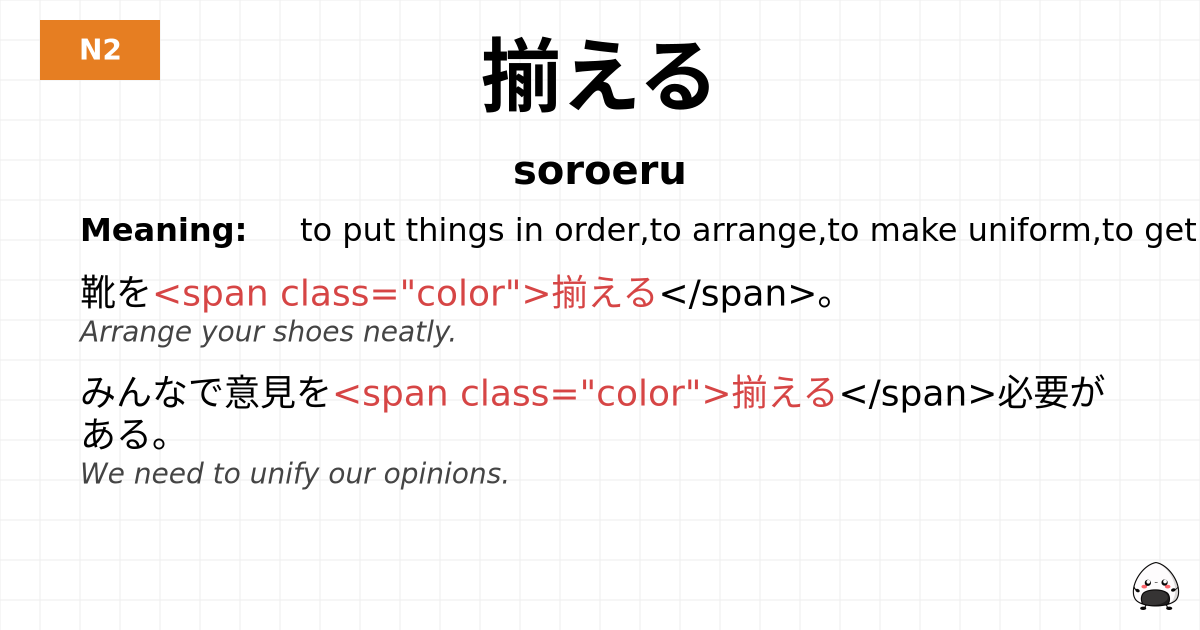 N2

揃える

soroeru

Meaning: to put things in order,to arrange,to make uniform,to get

靴を<span class="color">揃える</span>。
Arrange your shoes neatly.

みんなで意見を<span class="color">揃える</span>必要がある。
We need to unify our opinions.